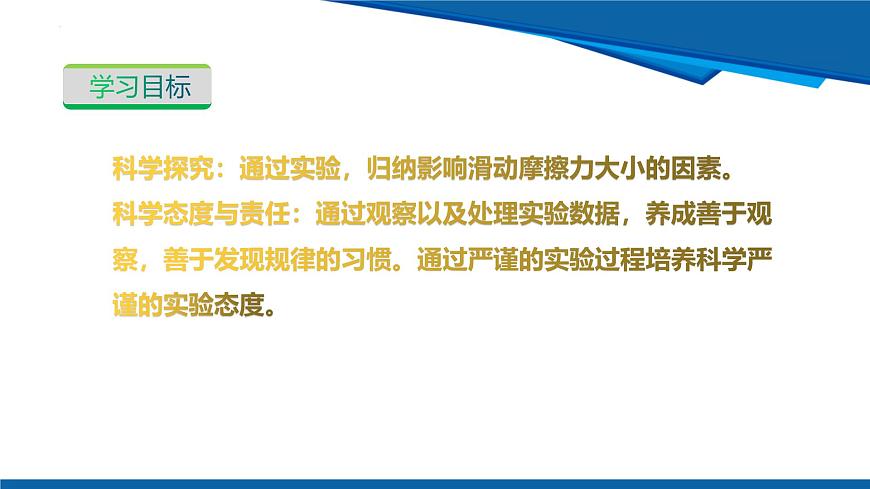 学习目标

科学探究：通过实验，归纳影响滑动摩擦力大小的因素。
科学态度与责任：通过观察以及处理实验数据，养成善于观察，善于发现规律的习惯。通过严谨的实验过程培养科学严谨的实验态度。